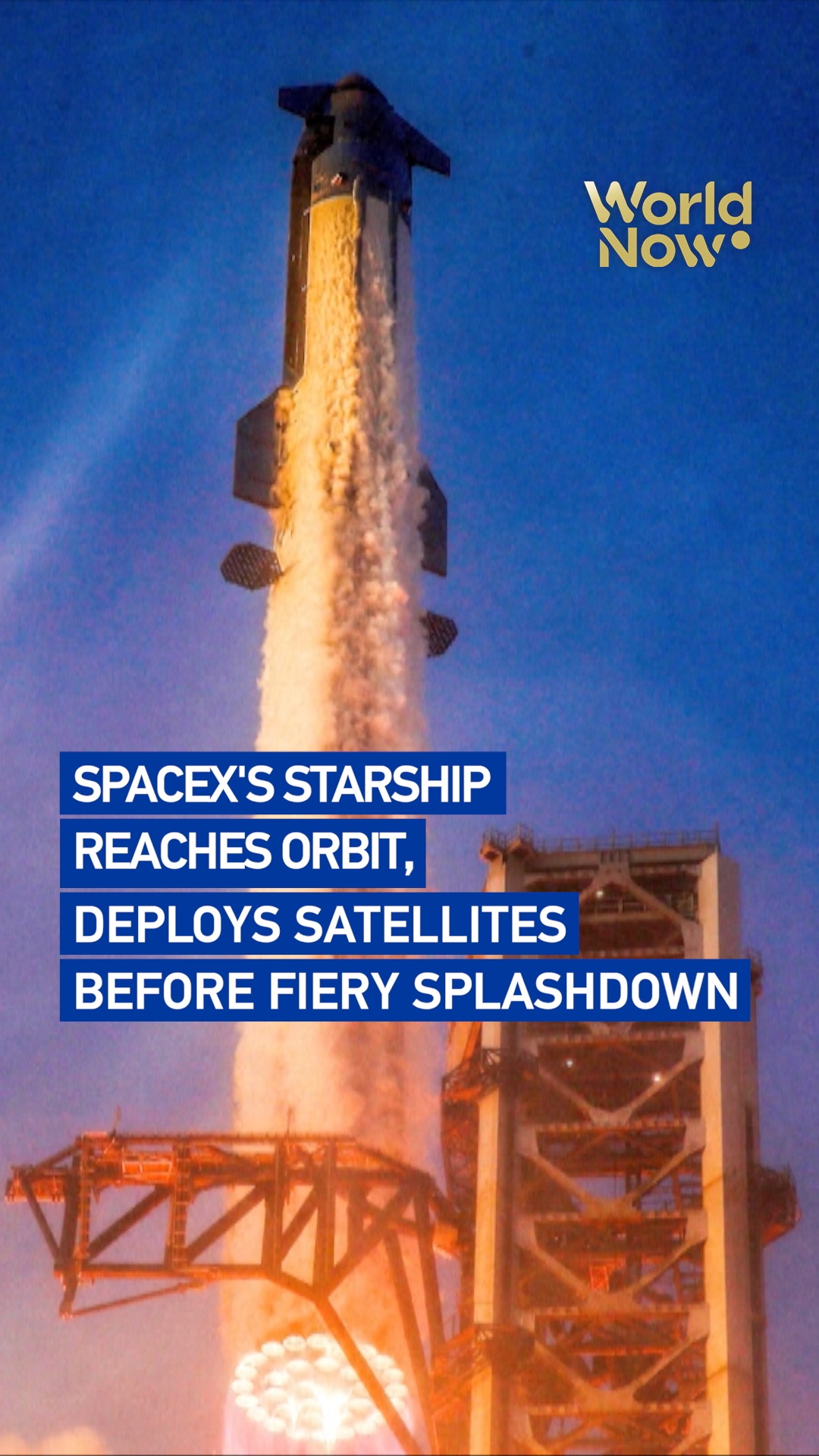 World Now

SPACEX'S STARSHIP REACHES ORBIT, DEPLOYS SATELLITES BEFORE FIERY SPLASHDOWN